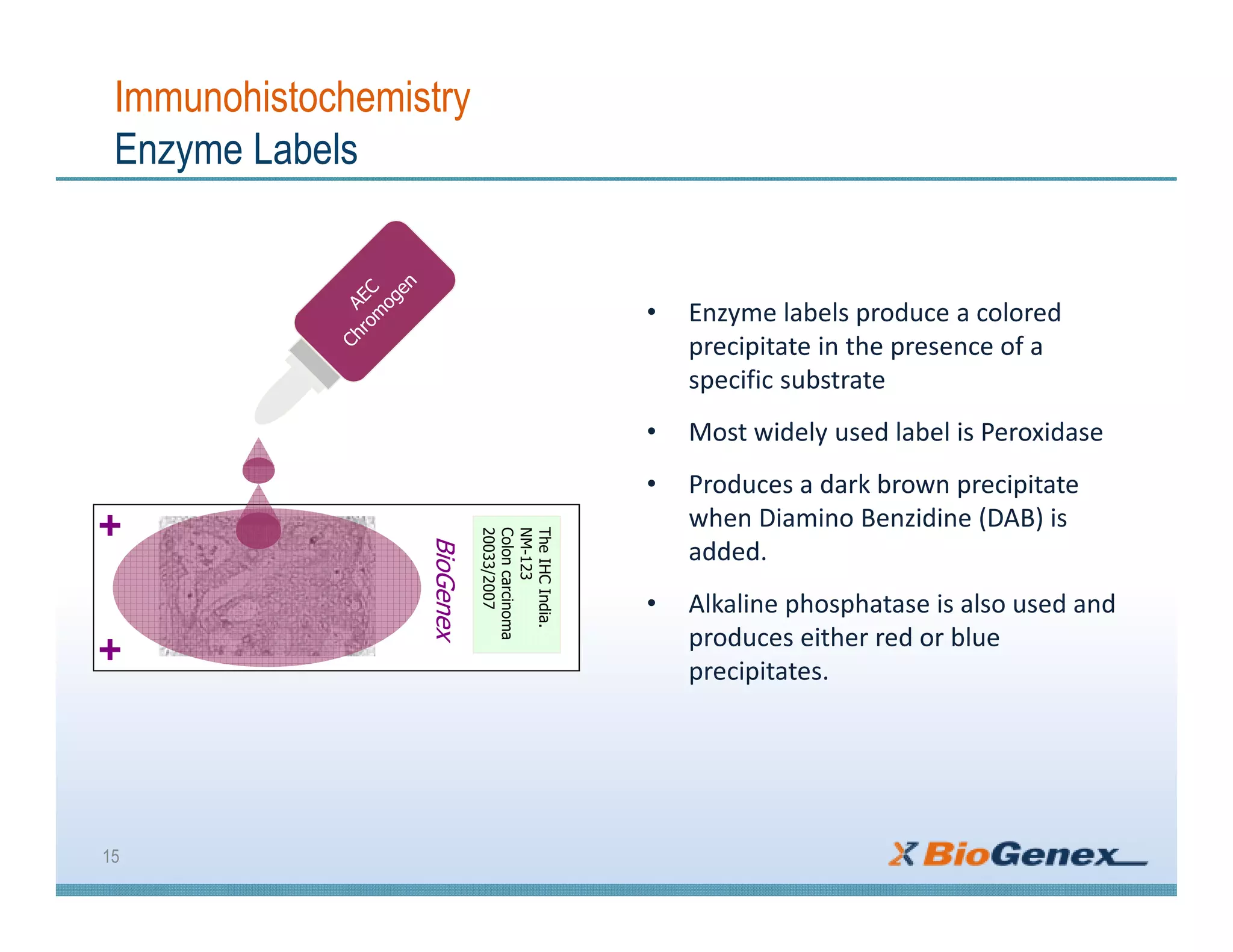 Immunohistochemistry
Enzyme Labels

AEC
Chromogen

+
+

BioGenex

The IHC India.
NM-123
Colon carcinoma
20033/2007

• Enzyme labels produce a colored precipitate in the presence of a specific substrate

• Most widely used label is Peroxidase

• Produces a dark brown precipitate when Diamino Benzidine (DAB) is added.

• Alkaline phosphatase is also used and produces either red or blue precipitates.

15

BioGenex